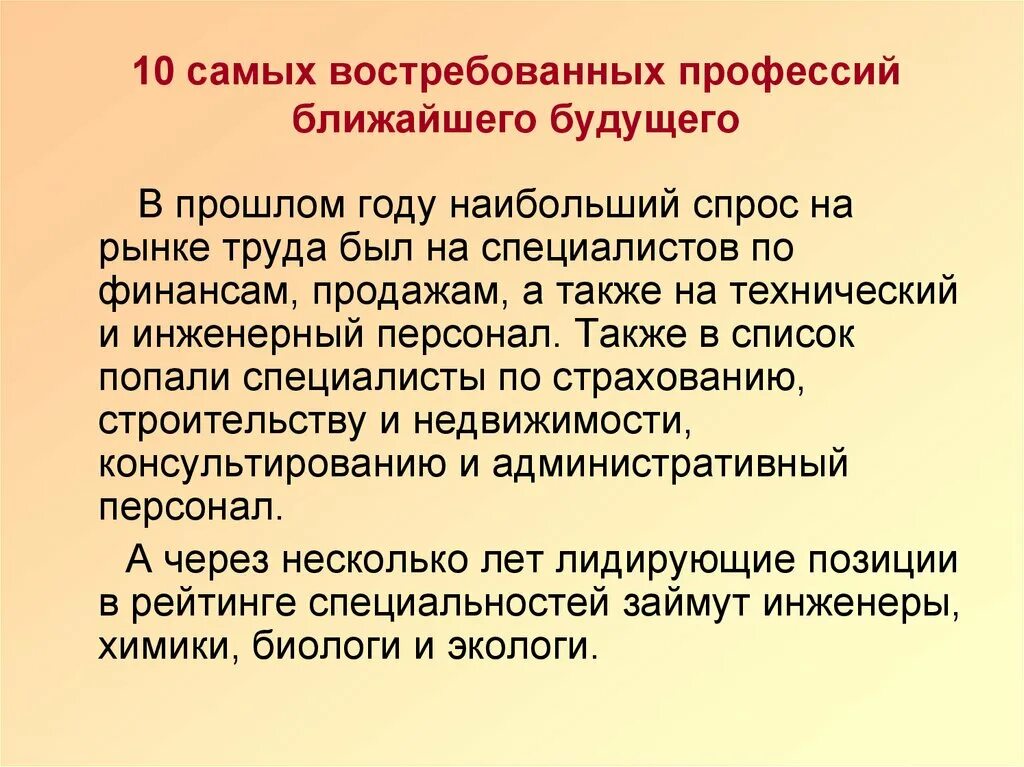 10 самых востребованных профессий ближайшего будущего

В прошлом году наибольший спрос на рынке труда был на специалистов по финансам, продажам, а также на технический и инженерный персонал. Также в список попали специалисты по страхованию, строительству и недвижимости, консультированию и административный персонал.

А через несколько лет лидирующие позиции в рейтинге специальностей займут инженеры, химики, биологи и экологи.